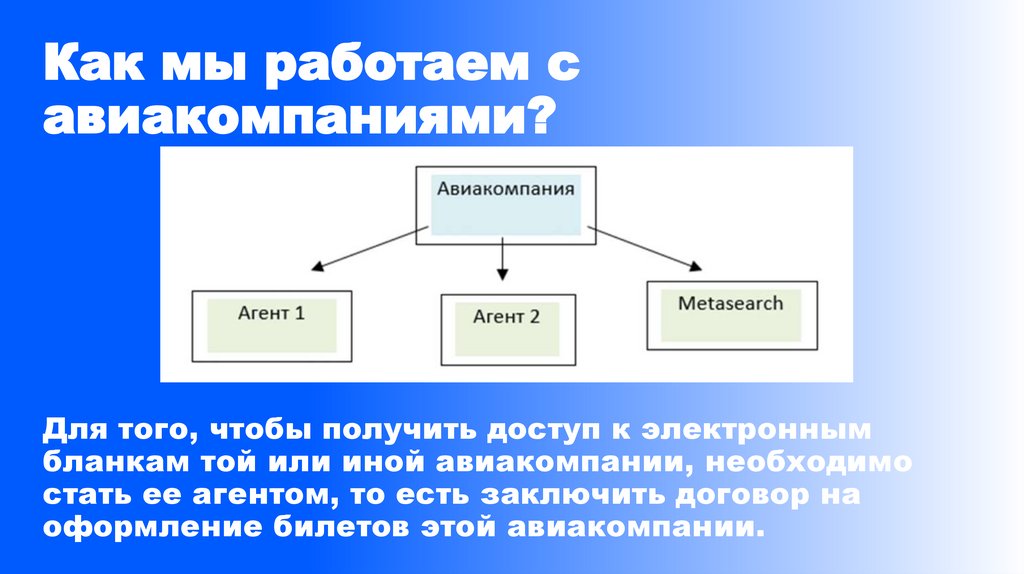 Как мы работаем с авиакомпаниями?

Авиакомпания

Агент 1

Агент 2

Metasearch

Для того, чтобы получить доступ к электронным бланкам той или иной авиакомпании, необходимо стать ее агентом, то есть заключить договор на оформление билетов этой авиакомпании.